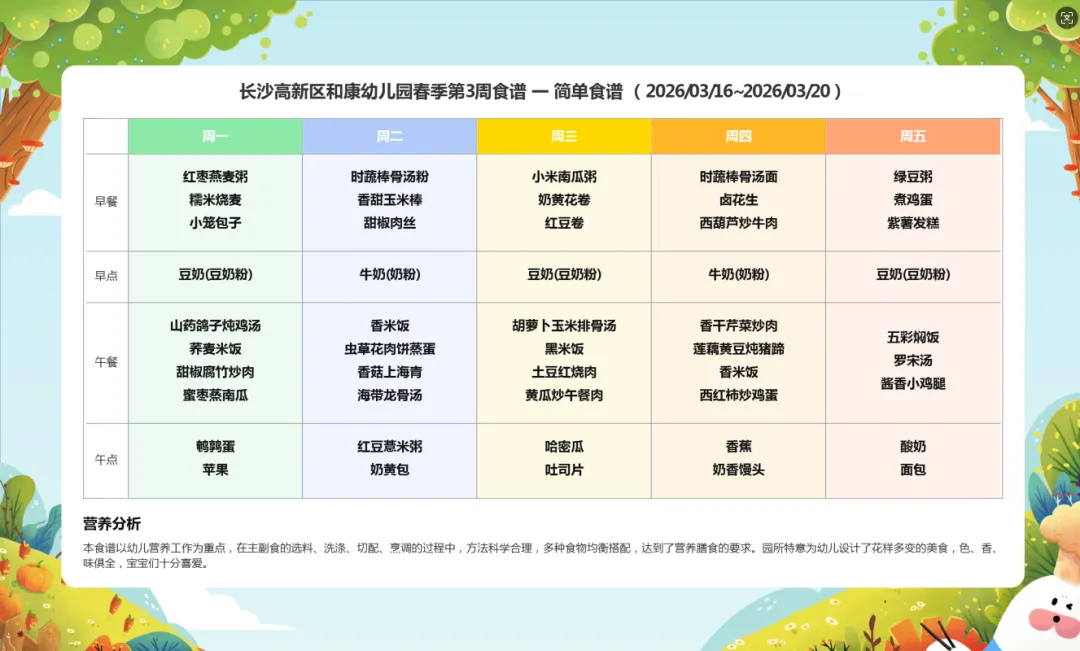 长沙高新区和康幼儿园春季第3周食谱 — 简单食谱 （2026/03/16~2026/03/20）

| | 周一 | 周二 | 周三 | 周四 | 周五 |
|---|---|---|---|---|---|
| 早餐 | 红枣燕麦粥 糯米烧麦 小笼包子 | 时蔬棒骨汤粉 香甜玉米棒 甜椒肉丝 | 小米南瓜粥 奶黄花卷 红豆卷 | 时蔬棒骨汤面 卤花生 西葫芦炒牛肉 | 绿豆粥 煮鸡蛋 紫薯发糕 |
| 早点 | 豆奶(豆奶粉) | 牛奶(奶粉) | 豆奶(豆奶粉) | 牛奶(奶粉) | 豆奶(豆奶粉) |
| 午餐 | 山药鸽子炖鸡汤 荞麦米饭 甜椒腐竹炒肉 蜜枣蒸南瓜 | 香米饭 虫草花肉饼蒸蛋 香菇上海青 海带龙骨汤 | 胡萝卜玉米排骨汤 黑米饭 土豆红烧肉 黄瓜炒午餐肉 | 香干芹菜炒肉 莲藕黄豆炖猪蹄 香米饭 西红柿炒鸡蛋 | 五彩焖饭 罗宋汤 酱香小鸡腿 |
| 午点 | 鹌鹑蛋 苹果 | 红豆薏米粥 奶黄包 | 哈密瓜 吐司片 | 香蕉 奶香馒头 | 酸奶 面包 |

营养分析

本食谱以幼儿营养工作为重点，在主副食的选料、洗涤、切配、烹调的过程中，方法科学合理，多种食物均衡搭配，达到了营养膳食的要求。园所特意为幼儿设计了花样多变的美食，色、香、味俱全，宝宝们十分喜爱。